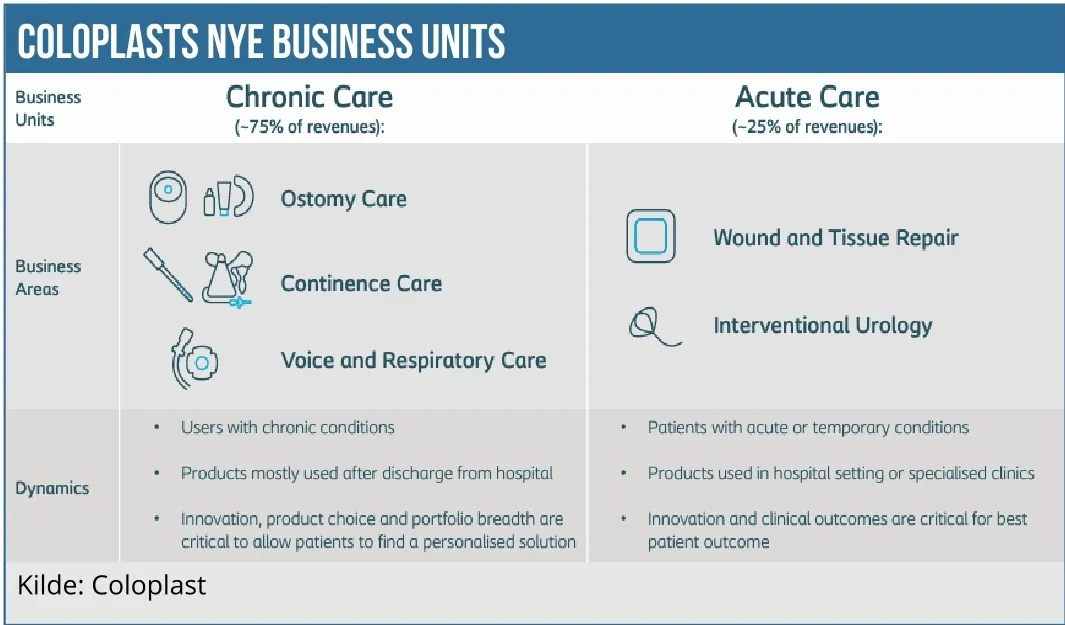 COLOPLASTS NYE BUSINESS UNITS

| Business Units | Chronic Care (~75% of revenues): | Acute Care (~25% of revenues): |
|---|---|---|
| Business Areas | Ostomy Care<br>Continence Care<br>Voice and Respiratory Care | Wound and Tissue Repair<br>Interventional Urology |
| Dynamics | • Users with chronic conditions<br>• Products mostly used after discharge from hospital<br>• Innovation, product choice and portfolio breadth are critical to allow patients to find a personalised solution | • Patients with acute or temporary conditions<br>• Products used in hospital setting or specialised clinics<br>• Innovation and clinical outcomes are critical for best patient outcome |

Kilde: Coloplast